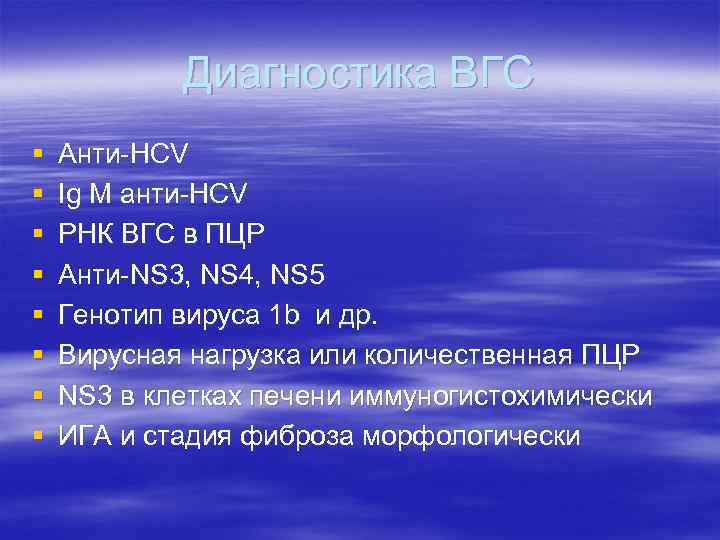 Диагностика ВГС

- Анти-HCV
- Ig M анти-HCV
- РНК ВГС в ПЦР
- Анти-NS3, NS4, NS5
- Генотип вируса 1b  и др.
- Вирусная нагрузка или количественная ПЦР
- NS3 в клетках печени иммуногистохимически
- ИГА и стадия фиброза морфологически